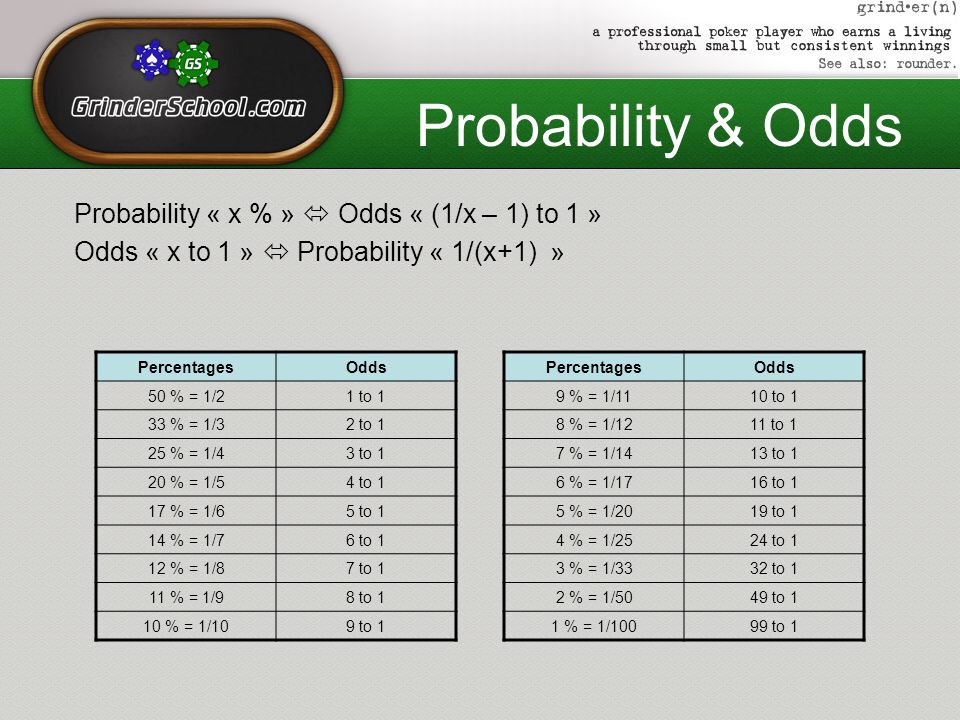 GS

GrinderSchool.com

grind•er(n)
a professional poker player who earns a living through small but consistent winnings
See also: rounder.

Probability & Odds

Probability « x % » ⇔ Odds « (1/x – 1) to 1 »
Odds « x to 1 » ⇔ Probability « 1/(x+1) »

| Percentages | Odds |
|---|---|
| 50 % = 1/2 | 1 to 1 |
| 33 % = 1/3 | 2 to 1 |
| 25 % = 1/4 | 3 to 1 |
| 20 % = 1/5 | 4 to 1 |
| 17 % = 1/6 | 5 to 1 |
| 14 % = 1/7 | 6 to 1 |
| 12 % = 1/8 | 7 to 1 |
| 11 % = 1/9 | 8 to 1 |
| 10 % = 1/10 | 9 to 1 |

| Percentages | Odds |
|---|---|
| 9 % = 1/11 | 10 to 1 |
| 8 % = 1/12 | 11 to 1 |
| 7 % = 1/14 | 13 to 1 |
| 6 % = 1/17 | 16 to 1 |
| 5 % = 1/20 | 19 to 1 |
| 4 % = 1/25 | 24 to 1 |
| 3 % = 1/33 | 32 to 1 |
| 2 % = 1/50 | 49 to 1 |
| 1 % = 1/100 | 99 to 1 |